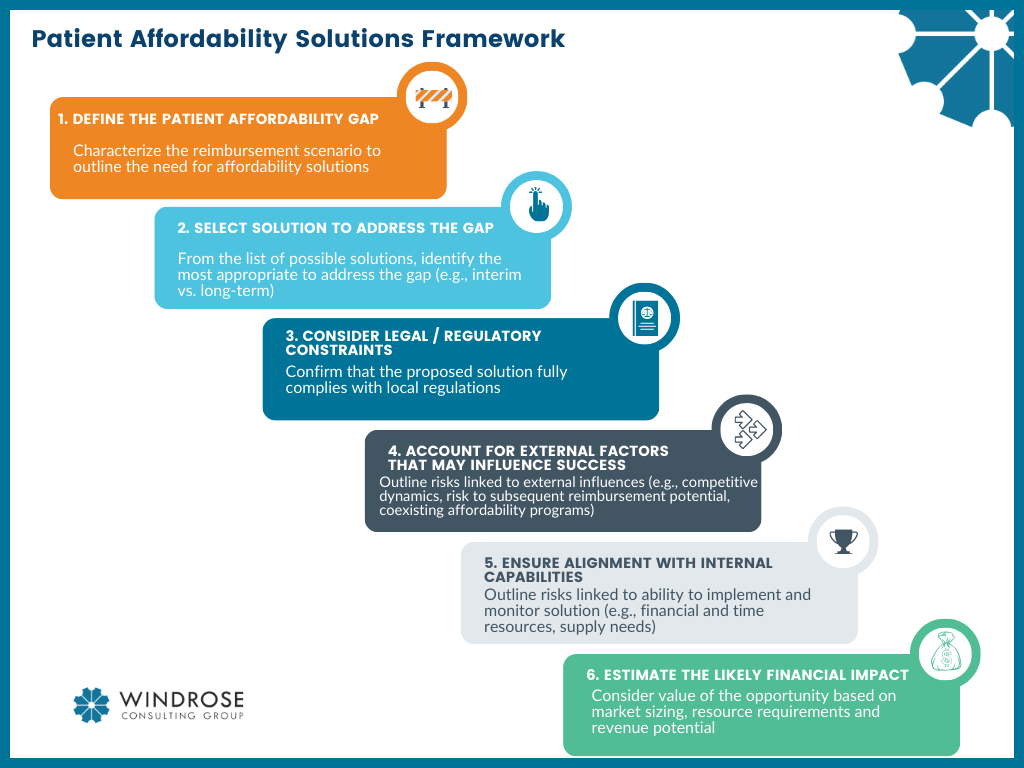 Patient Affordability Solutions Framework

1. DEFINE THE PATIENT AFFORDABILITY GAP

Characterize the reimbursement scenario to outline the need for affordability solutions

2. SELECT SOLUTION TO ADDRESS THE GAP

From the list of possible solutions, identify the most appropriate to address the gap (e.g., interim vs. long-term)

3. CONSIDER LEGAL / REGULATORY CONSTRAINTS

Confirm that the proposed solution fully complies with local regulations

4. ACCOUNT FOR EXTERNAL FACTORS THAT MAY INFLUENCE SUCCESS

Outline risks linked to external influences (e.g., competitive dynamics, risk to subsequent reimbursement potential, coexisting affordability programs)

5. ENSURE ALIGNMENT WITH INTERNAL CAPABILITIES

Outline risks linked to ability to implement and monitor solution (e.g., financial and time resources, supply needs)

6. ESTIMATE THE LIKELY FINANCIAL IMPACT

Consider value of the opportunity based on market sizing, resource requirements and revenue potential

WINDROSE
CONSULTING GROUP